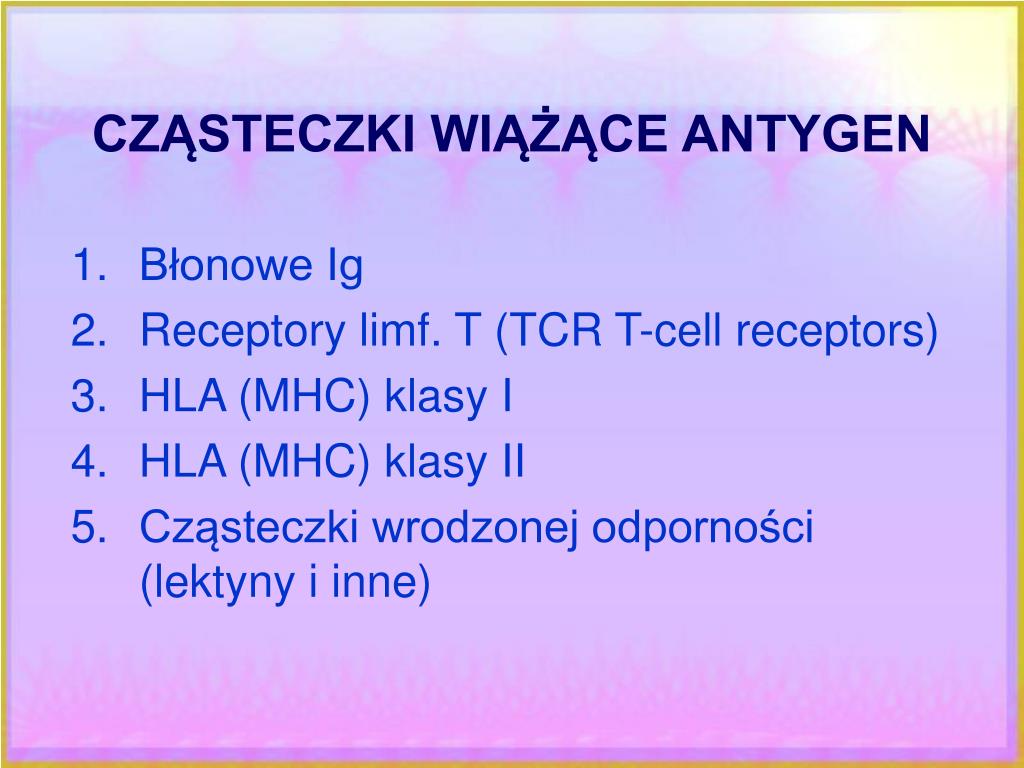 CZĄSTECZKI WIĄŻĄCE ANTYGEN

1. Błonowe Ig
2. Receptory limf. T (TCR T-cell receptors)
3. HLA (MHC) klasy I
4. HLA (MHC) klasy II
5. Cząsteczki wrodzonej odporności (lektyny i inne)